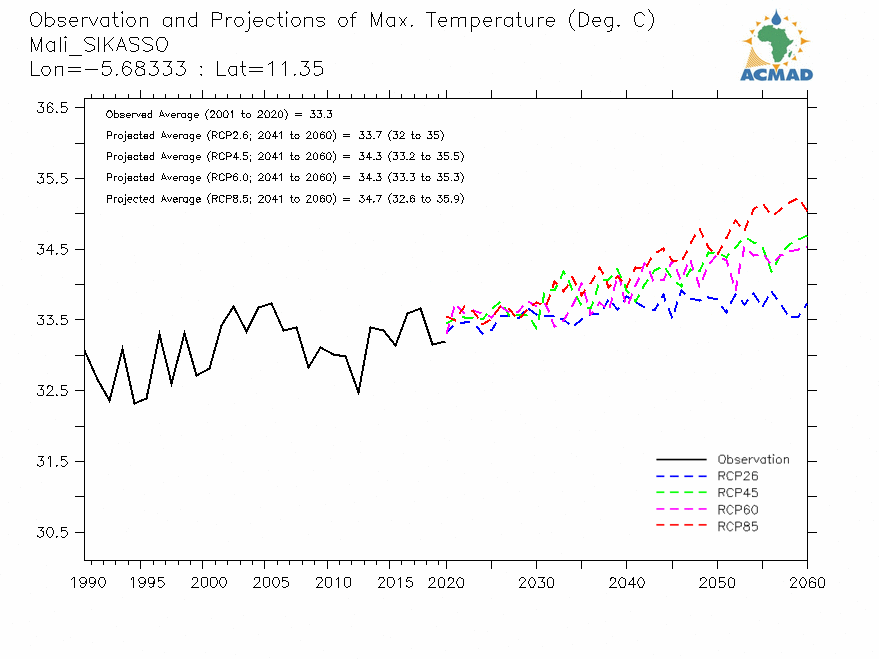 Observation and Projections of Max. Temperature (Deg. C)
Mali_SIKASSO
Lon=−5.68333 : Lat=11.35

ACMAD

Observed Average (2001 to 2020) = 33.3
Projected Average (RCP2.6; 2041 to 2060) = 33.7 (32 to 35)
Projected Average (RCP4.5; 2041 to 2060) = 34.3 (33.2 to 35.5)
Projected Average (RCP6.0; 2041 to 2060) = 34.3 (33.3 to 35.3)
Projected Average (RCP8.5; 2041 to 2060) = 34.7 (32.6 to 35.9)

36.5
35.5
34.5
33.5
32.5
31.5
30.5

Observation
RCP26
RCP45
RCP60
RCP85

1990 1995 2000 2005 2010 2015 2020 2030 2040 2050 2060